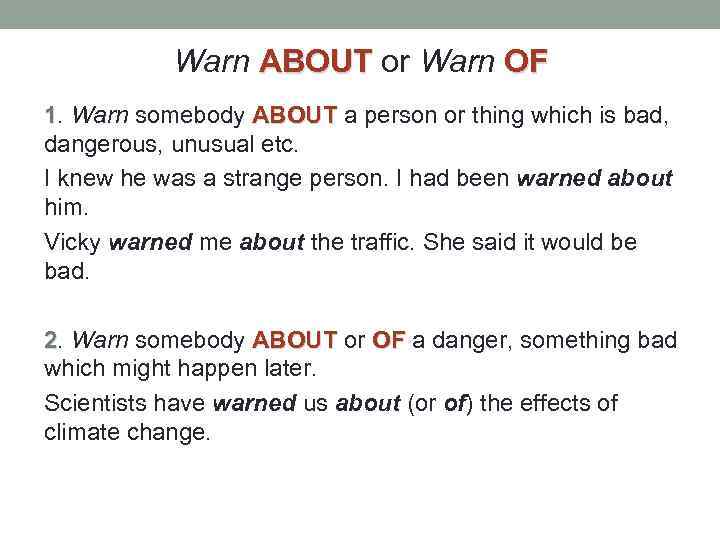 Warn ABOUT or Warn OF

1. Warn somebody ABOUT a person or thing which is bad, dangerous, unusual etc.

I knew he was a strange person. I had been warned about him.

Vicky warned me about the traffic. She said it would be bad.

2. Warn somebody ABOUT or OF a danger, something bad which might happen later.

Scientists have warned us about (or of) the effects of climate change.